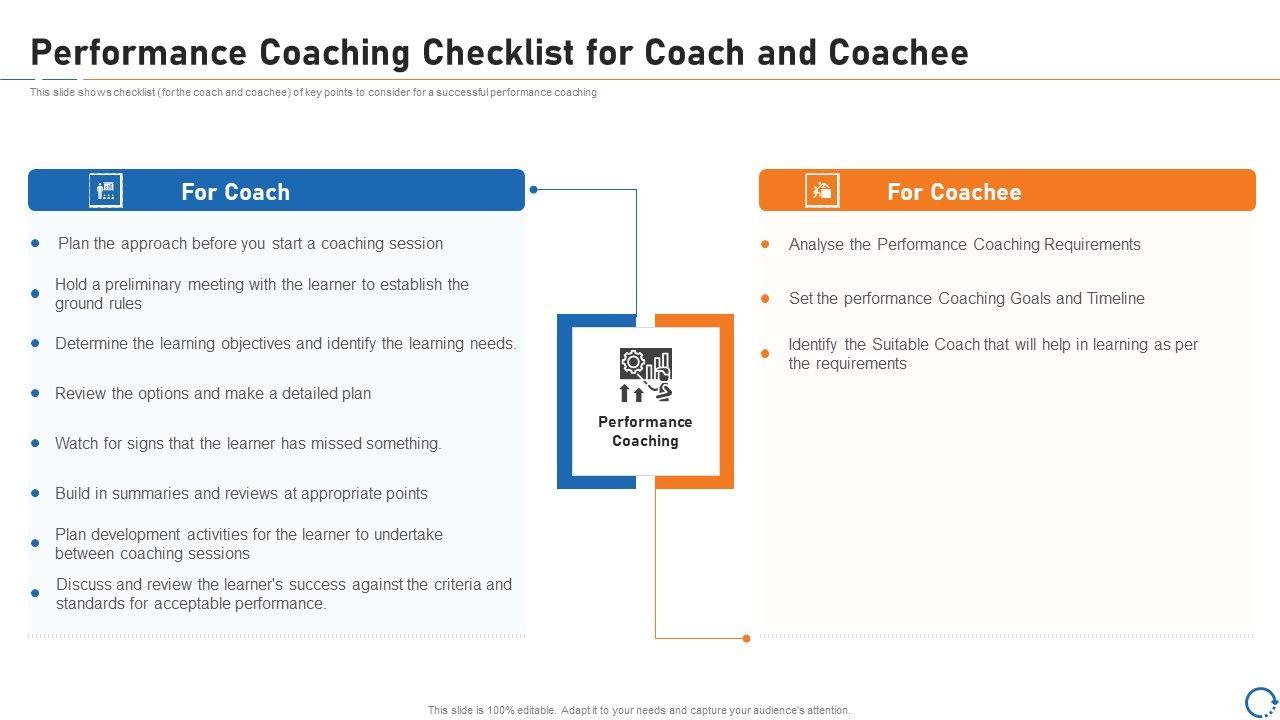 Performance Coaching Checklist for Coach and Coachee

This slide shows checklist (for the coach and coachee) of key points to consider for a successful performance coaching

For Coach

- Plan the approach before you start a coaching session
- Hold a preliminary meeting with the learner to establish the ground rules
- Determine the learning objectives and identify the learning needs.
- Review the options and make a detailed plan
- Watch for signs that the learner has missed something.
- Build in summaries and reviews at appropriate points
- Plan development activities for the learner to undertake between coaching sessions
- Discuss and review the learner's success against the criteria and standards for acceptable performance.

Performance Coaching

For Coachee

- Analyse the Performance Coaching Requirements
- Set the performance Coaching Goals and Timeline
- Identify the Suitable Coach that will help in learning as per the requirements

This slide is 100% editable. Adapt it to your needs and capture your audience's attention.